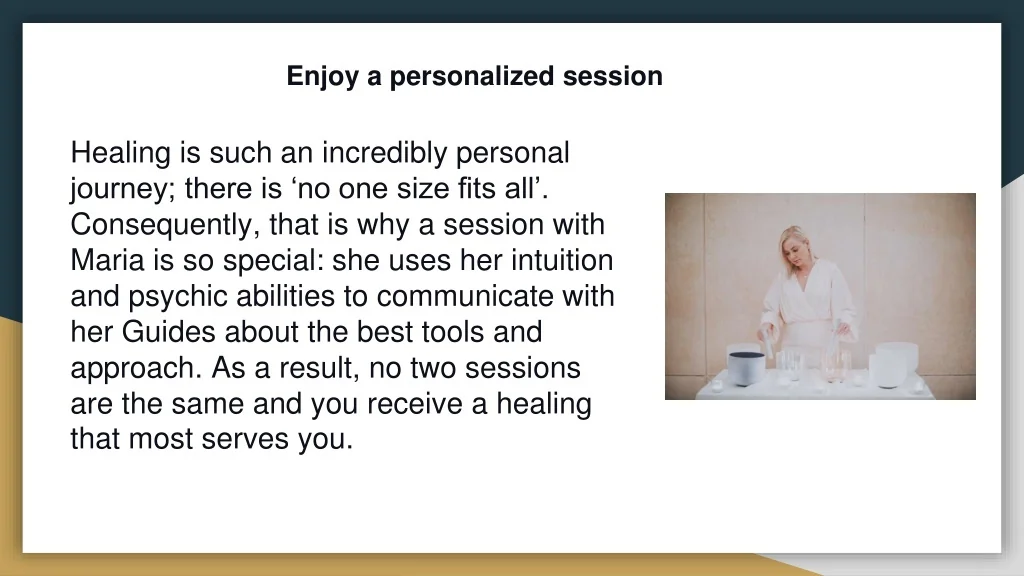 Enjoy a personalized session

Healing is such an incredibly personal journey; there is ‘no one size fits all’. Consequently, that is why a session with Maria is so special: she uses her intuition and psychic abilities to communicate with her Guides about the best tools and approach. As a result, no two sessions are the same and you receive a healing that most serves you.